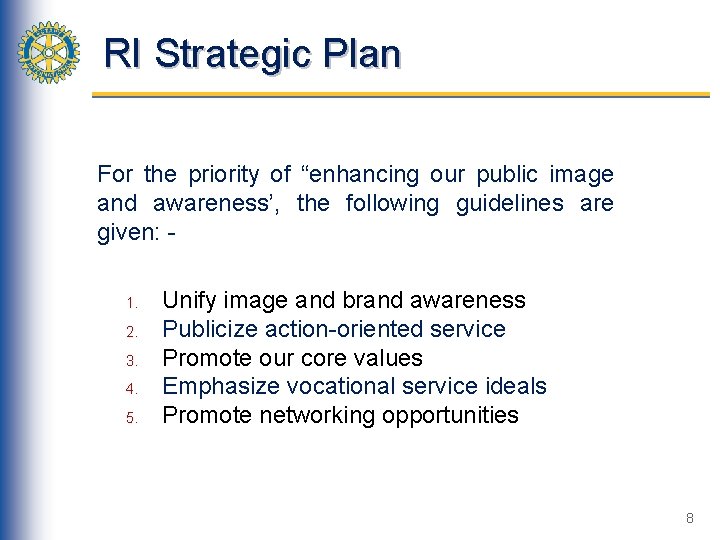 RI Strategic Plan

For the priority of “enhancing our public image and awareness’, the following guidelines are given: -

1. Unify image and brand awareness
2. Publicize action-oriented service
3. Promote our core values
4. Emphasize vocational service ideals
5. Promote networking opportunities

8